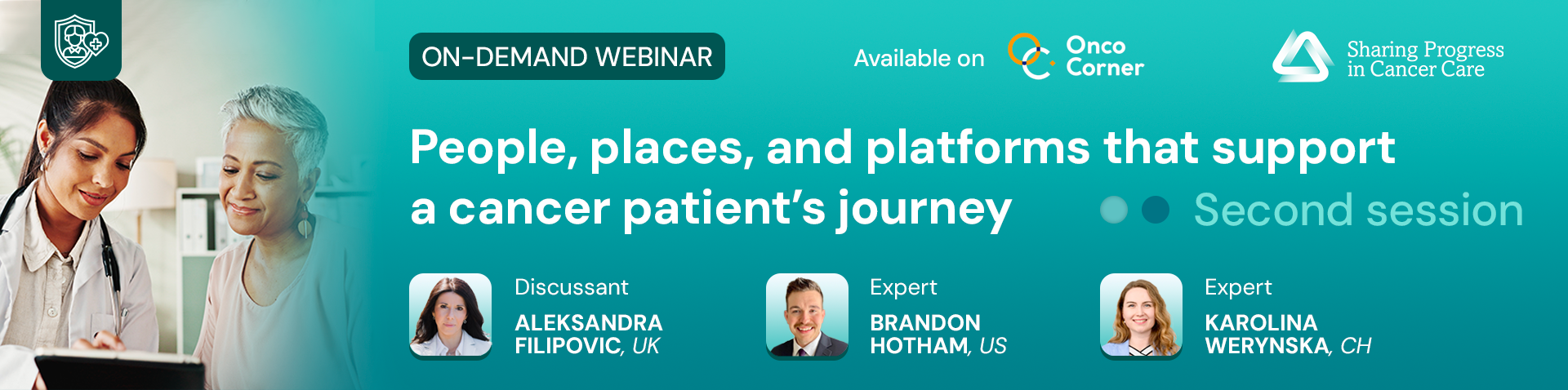 ON-DEMAND WEBINAR

Available on Onco Corner

Sharing Progress in Cancer Care

People, places, and platforms that support a cancer patient's journey

Second session

Discussant
ALEKSANDRA FILIPOVIC, UK

Expert
BRANDON HOTHAM, US

Expert
KAROLINA WERYNSKA, CH